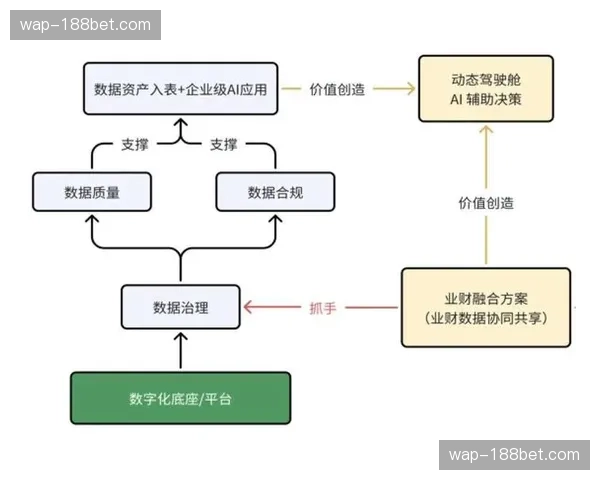 wap-188bet.com

数据资产入表+企业级AI应用

价值创造

动态驾驶舱
AI 辅助决策

支撑

支撑

数据质量

数据合规

价值创造

数据治理

抓手

业财融合方案
（业财数据协同共享）

数字化底座/平台

wap-188bet.com